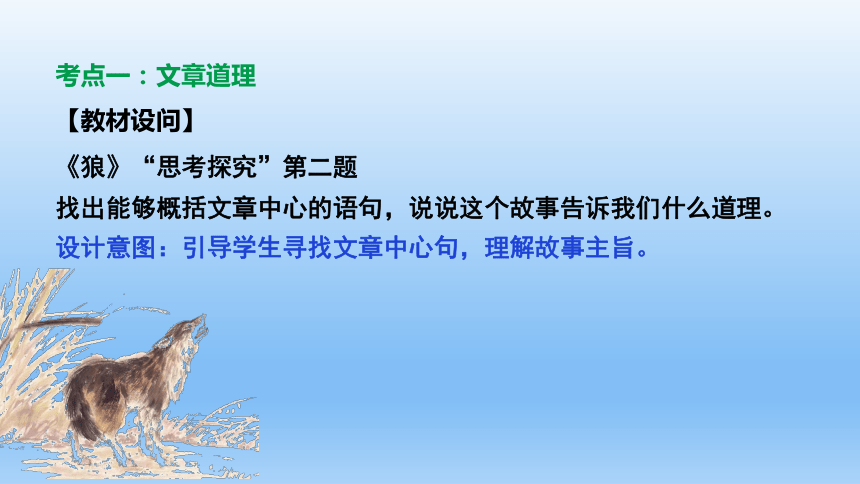 考点一：文章道理

【教材设问】

《狼》“思考探究”第二题

找出能够概括文章中心的语句，说说这个故事告诉我们什么道理。

设计意图：引导学生寻找文章中心句，理解故事主旨。